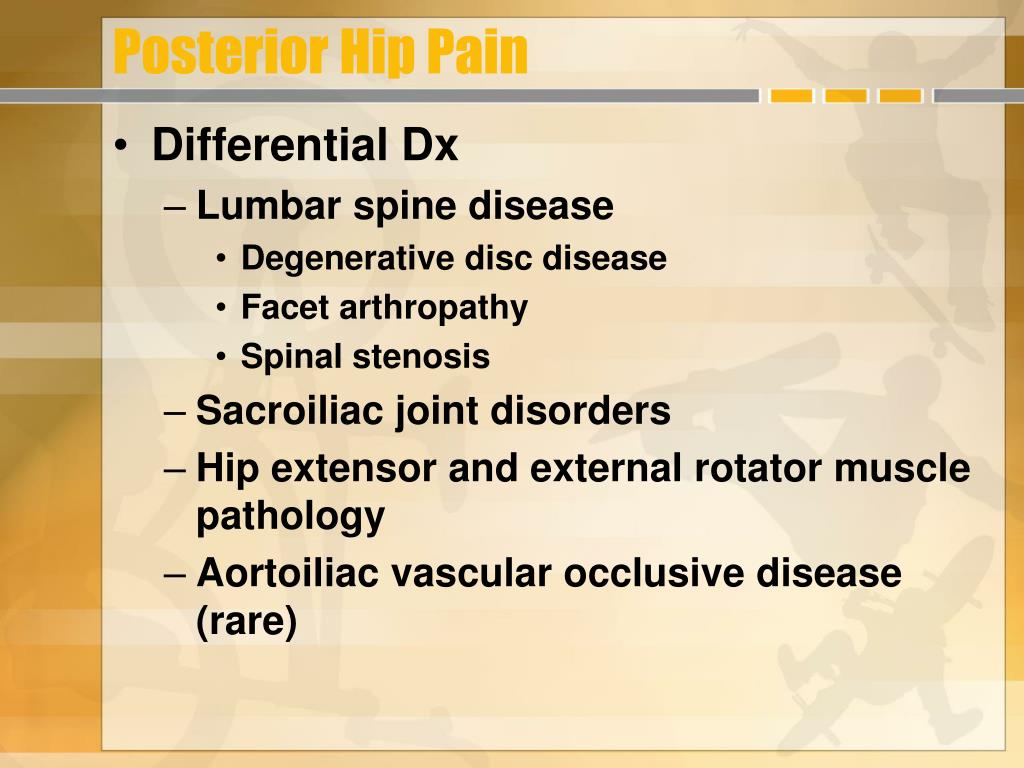 Posterior Hip Pain

• Differential Dx
– Lumbar spine disease
• Degenerative disc disease
• Facet arthropathy
• Spinal stenosis
– Sacroiliac joint disorders
– Hip extensor and external rotator muscle pathology
– Aortoiliac vascular occlusive disease (rare)